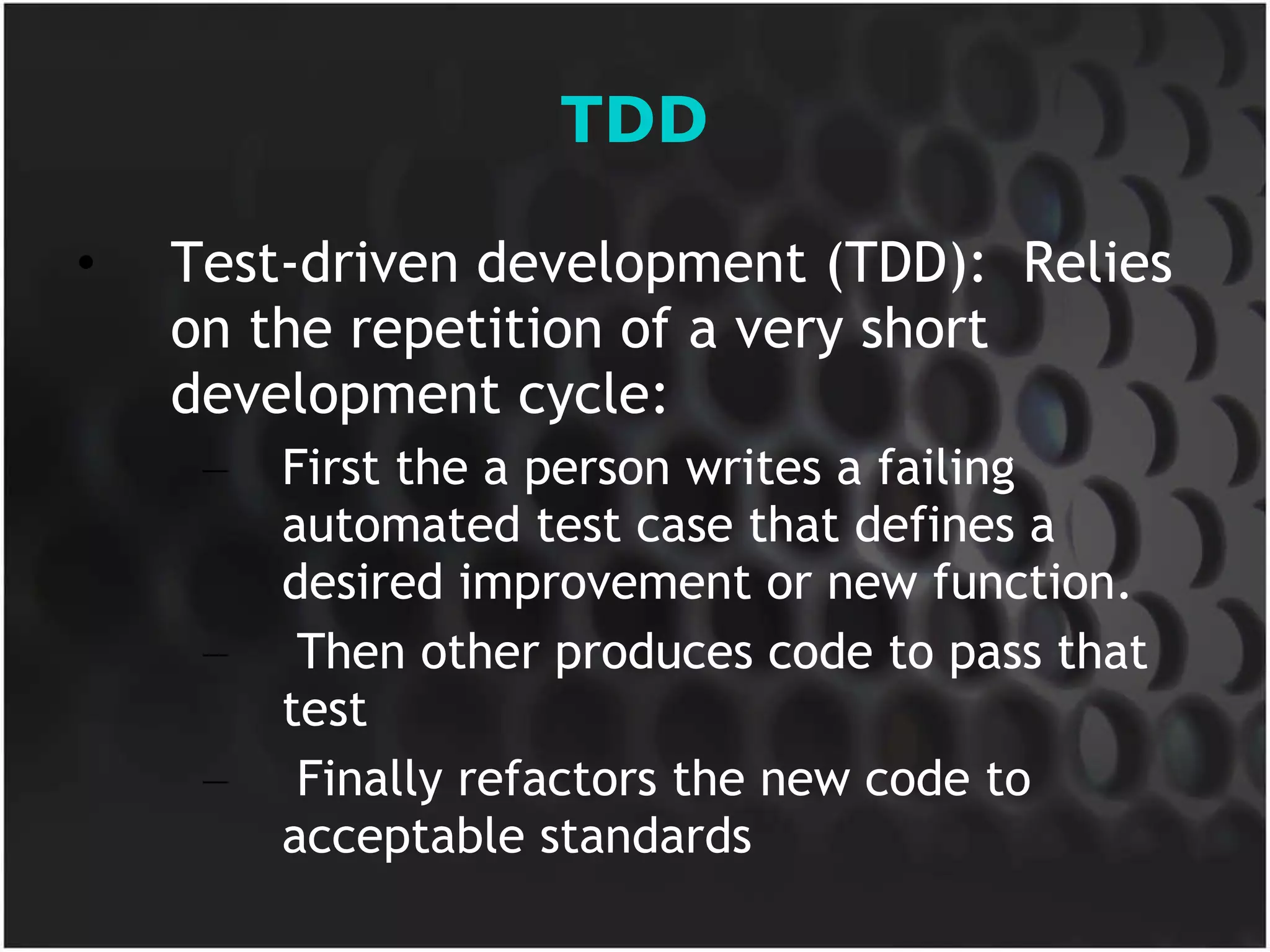 TDD

• Test-driven development (TDD): Relies on the repetition of a very short development cycle:

– First the a person writes a failing automated test case that defines a desired improvement or new function.

– Then other produces code to pass that test

– Finally refactors the new code to acceptable standards